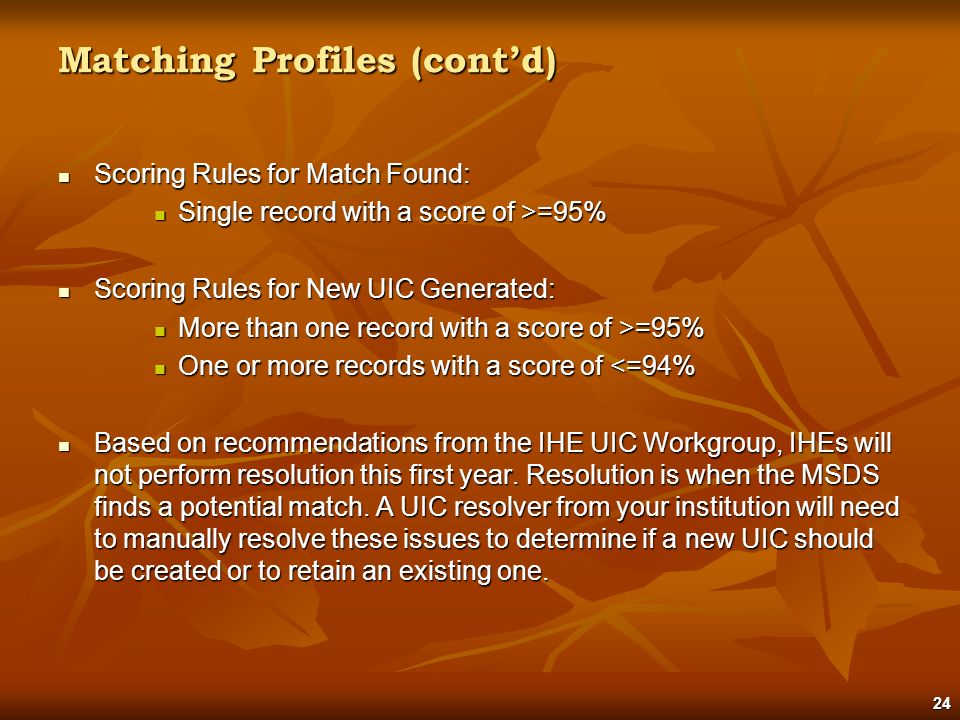 Matching Profiles (cont'd)

- Scoring Rules for Match Found:
  - Single record with a score of >=95%

- Scoring Rules for New UIC Generated:
  - More than one record with a score of >=95%
  - One or more records with a score of <=94%

- Based on recommendations from the IHE UIC Workgroup, IHEs will not perform resolution this first year. Resolution is when the MSDS finds a potential match. A UIC resolver from your institution will need to manually resolve these issues to determine if a new UIC should be created or to retain an existing one.

24